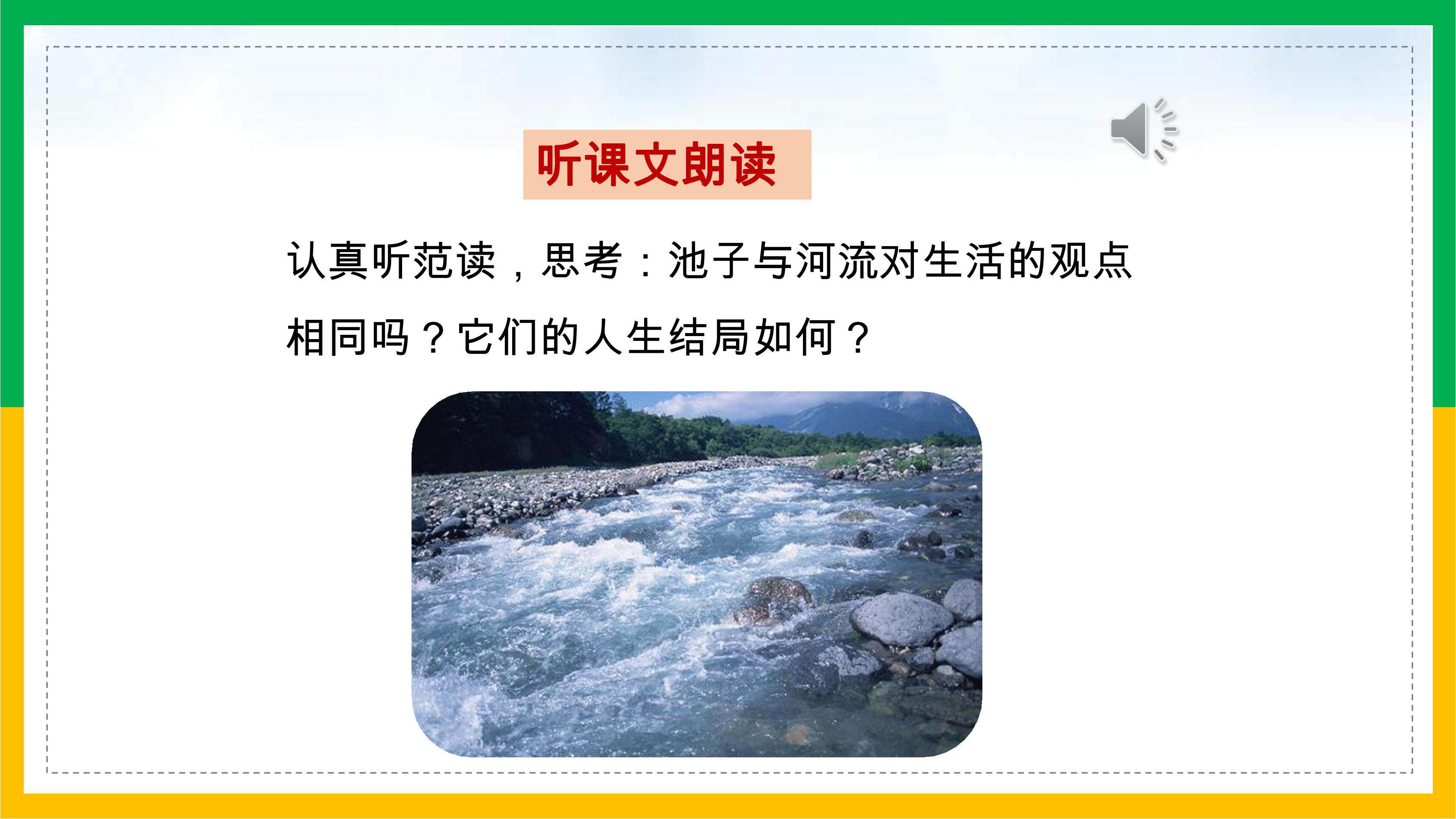 听课文朗读

认真听范读，思考：池子与河流对生活的观点相同吗？它们的人生结局如何？